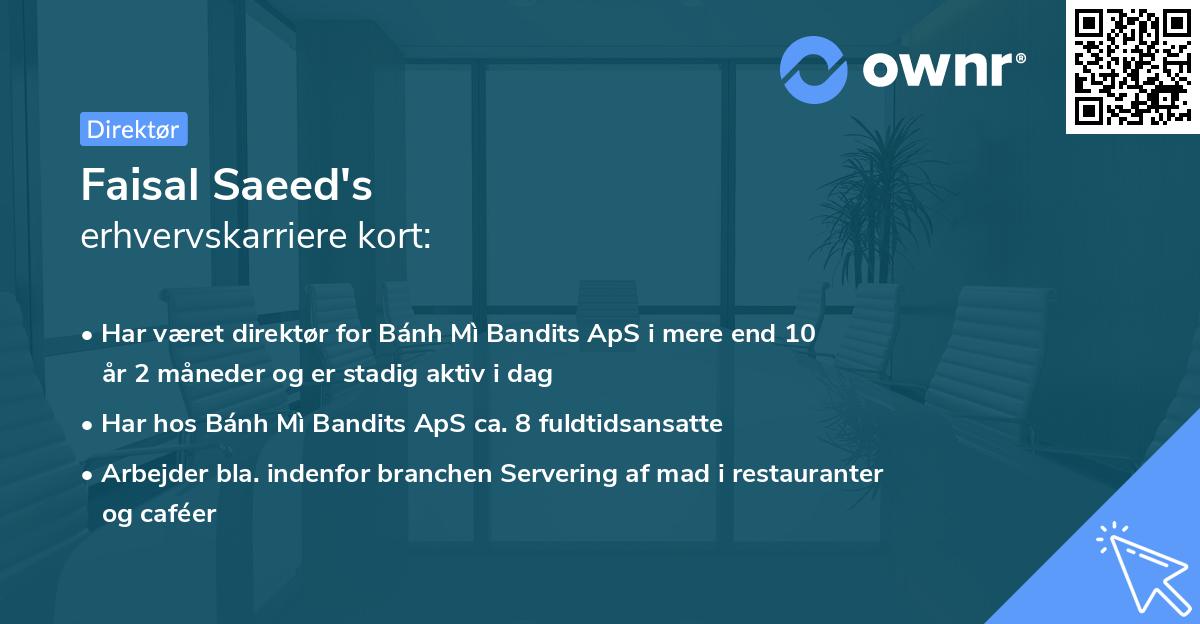 ownr®

Direktør

Faisal Saeed's
erhvervskarriere kort:

• Har været direktør for Bánh Mì Bandits ApS i mere end 10 år 2 måneder og er stadig aktiv i dag

• Har hos Bánh Mì Bandits ApS ca. 8 fuldtidsansatte

• Arbejder bla. indenfor branchen Servering af mad i restauranter og caféer